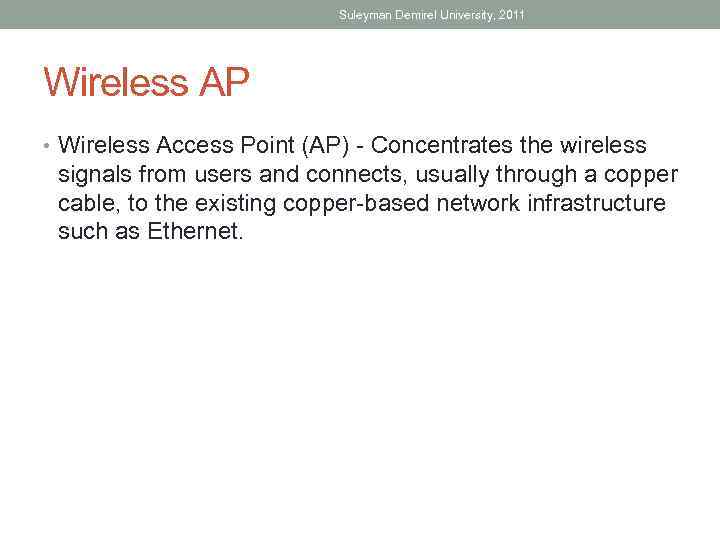 Suleyman Demirel University, 2011

Wireless AP

• Wireless Access Point (AP) - Concentrates the wireless signals from users and connects, usually through a copper cable, to the existing copper-based network infrastructure such as Ethernet.